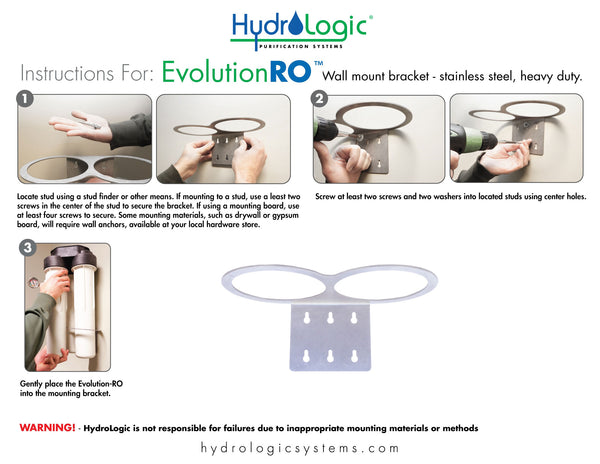 HydroLogic®
PURIFICATION SYSTEMS

Instructions For: EvolutionRO™ Wall mount bracket - stainless steel, heavy duty.

1

Locate stud using a stud finder or other means. If mounting to a stud, use a least two screws in the center of the stud to secure the bracket. If using a mounting board, use at least four screws to secure. Some mounting materials, such as drywall or gypsum board, will require wall anchors, available at your local hardware store.

2

Screw at least two screws and two washers into located studs using center holes.

3

Gently place the Evolution-RO into the mounting bracket.

WARNING! - HydroLogic is not responsible for failures due to inappropriate mounting materials or methods

hydrologicsystems.com